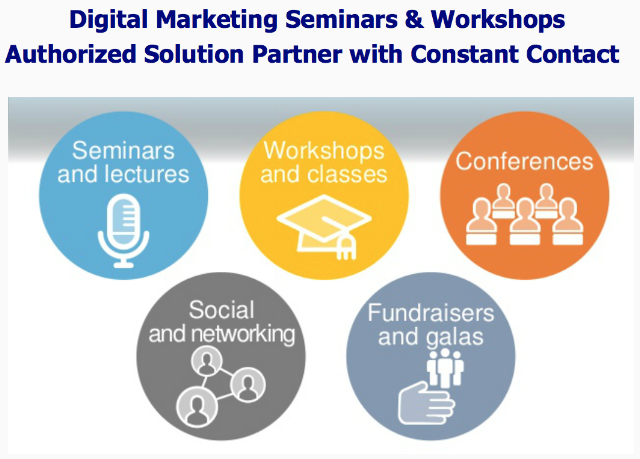 Digital Marketing Seminars & Workshops
Authorized Solution Partner with Constant Contact

Seminars and lectures

Workshops and classes

Conferences

Social and networking

Fundraisers and galas